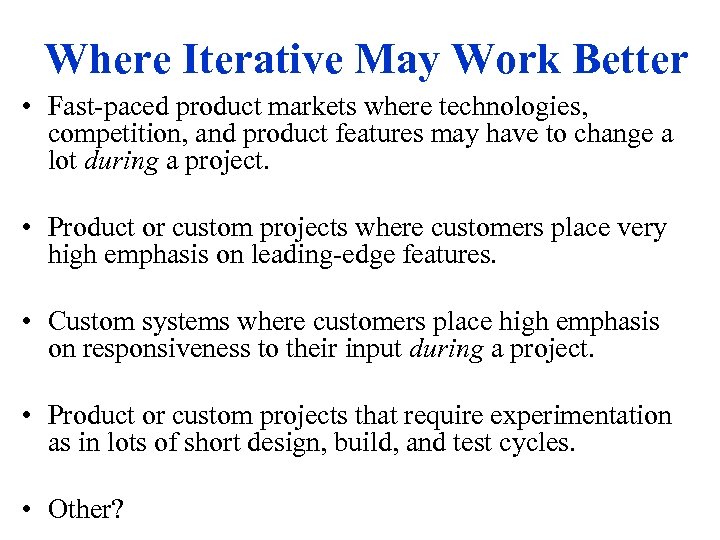 Where Iterative May Work Better

• Fast-paced product markets where technologies, competition, and product features may have to change a lot during a project.

• Product or custom projects where customers place very high emphasis on leading-edge features.

• Custom systems where customers place high emphasis on responsiveness to their input during a project.

• Product or custom projects that require experimentation as in lots of short design, build, and test cycles.

• Other?